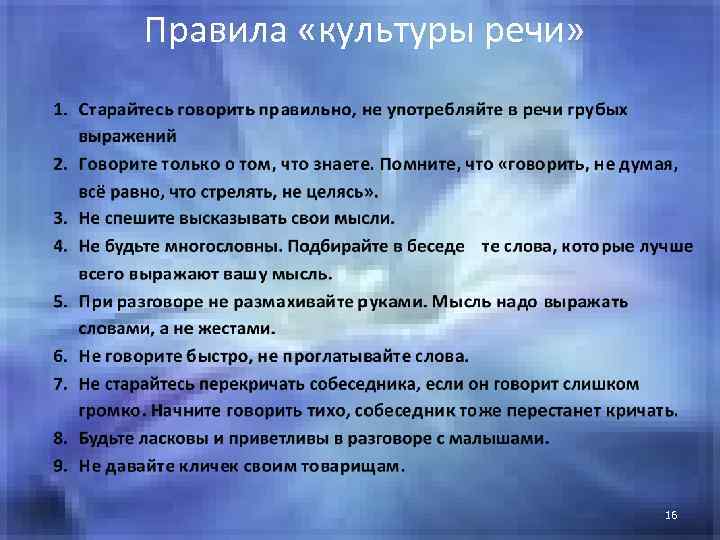 Правила «культуры речи»

1. Старайтесь говорить правильно, не употребляйте в речи грубых выражений
2. Говорите только о том, что знаете. Помните, что «говорить, не думая, всё равно, что стрелять, не целясь».
3. Не спешите высказывать свои мысли.
4. Не будьте многословны. Подбирайте в беседе те слова, которые лучше всего выражают вашу мысль.
5. При разговоре не размахивайте руками. Мысль надо выражать словами, а не жестами.
6. Не говорите быстро, не проглатывайте слова.
7. Не старайтесь перекричать собеседника, если он говорит слишком громко. Начните говорить тихо, собеседник тоже перестанет кричать.
8. Будьте ласковы и приветливы в разговоре с малышами.
9. Не давайте кличек своим товарищам.

16